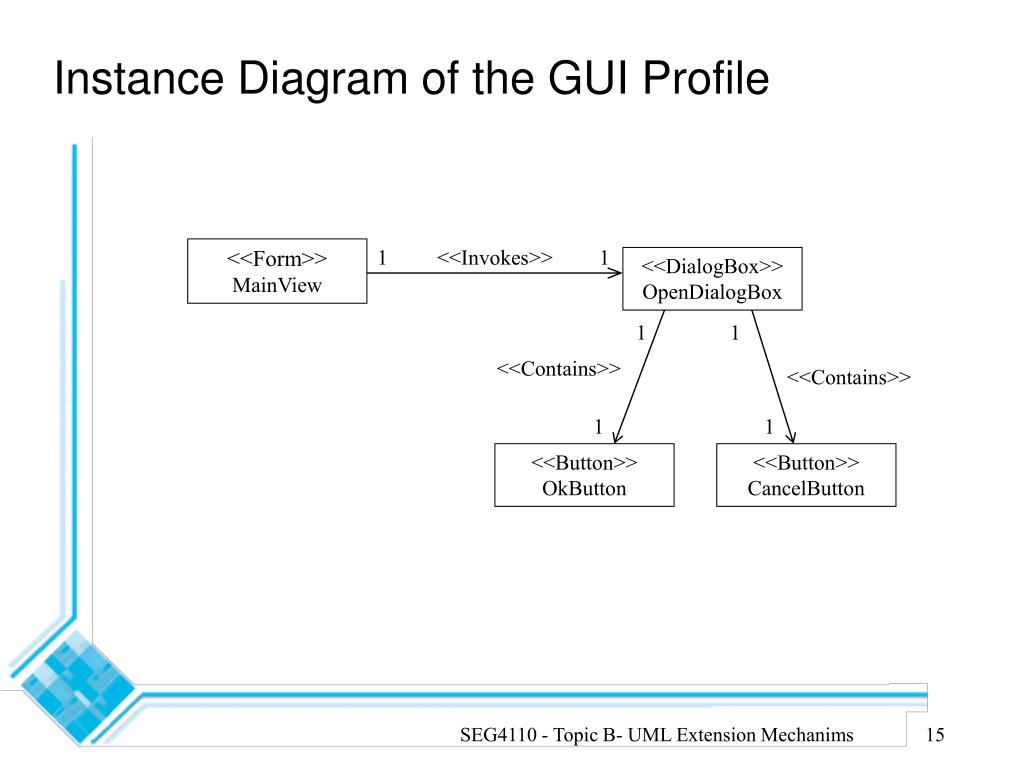 Instance Diagram of the GUI Profile

<<Form>>
MainView

1 <<Invokes>> 1

<<DialogBox>>
OpenDialogBox

1 1

<<Contains>>

<<Contains>>

1 1

<<Button>>
OkButton

<<Button>>
CancelButton

SEG4110 - Topic B- UML Extension Mechanims 15